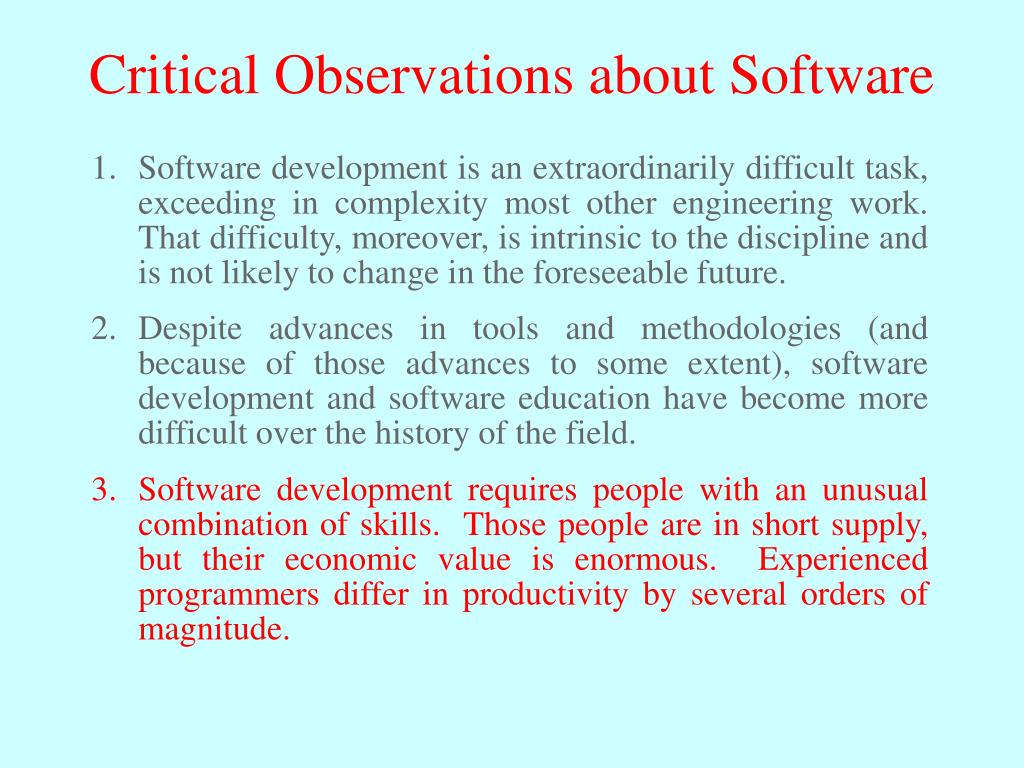 Critical Observations about Software

1. Software development is an extraordinarily difficult task, exceeding in complexity most other engineering work. That difficulty, moreover, is intrinsic to the discipline and is not likely to change in the foreseeable future.

2. Despite advances in tools and methodologies (and because of those advances to some extent), software development and software education have become more difficult over the history of the field.

3. Software development requires people with an unusual combination of skills. Those people are in short supply, but their economic value is enormous. Experienced programmers differ in productivity by several orders of magnitude.